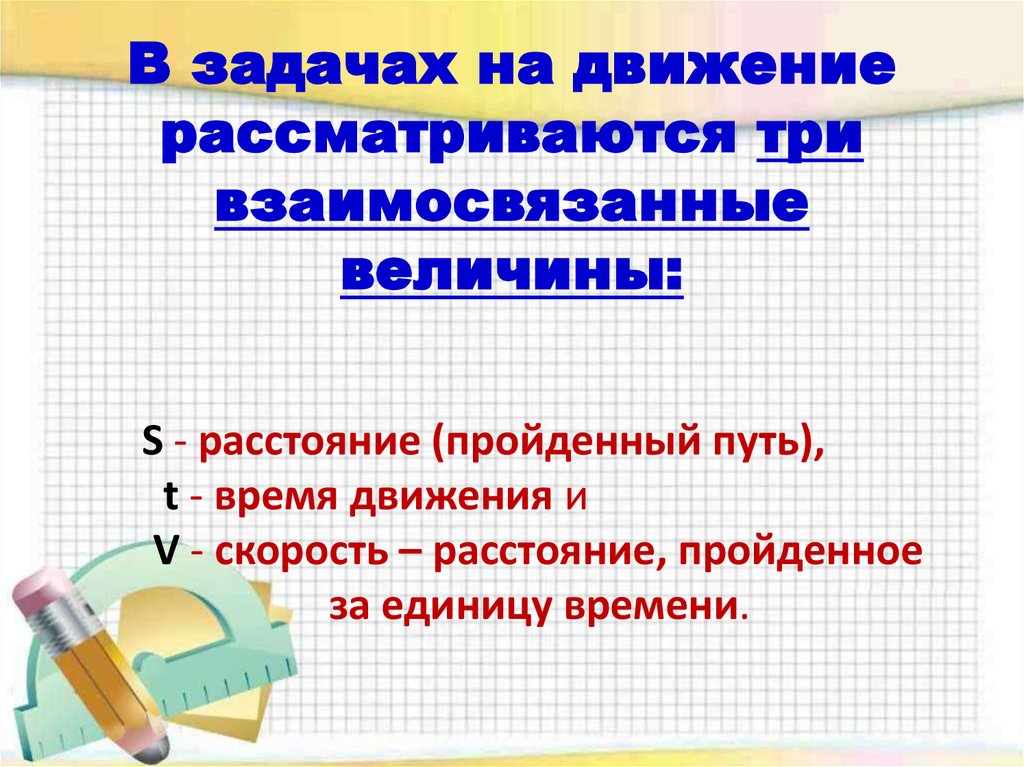 В задачах на движение рассматриваются три взаимосвязанные величины:

S - расстояние (пройденный путь),
t - время движения и
V - скорость – расстояние, пройденное за единицу времени.